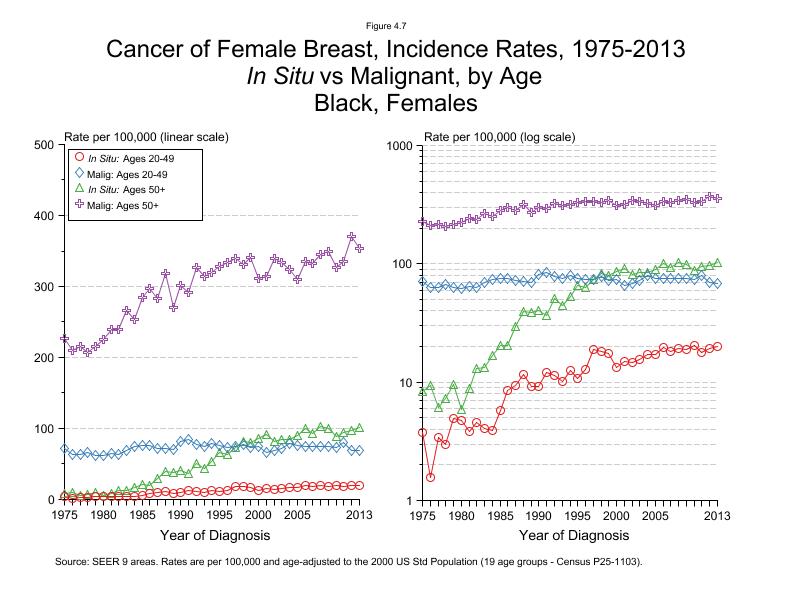 Figure 4.7

Cancer of Female Breast, Incidence Rates, 1975-2013
In Situ vs Malignant, by Age
Black, Females

Rate per 100,000 (linear scale)

In Situ: Ages 20-49
Malig: Ages 20-49
In Situ: Ages 50+
Malig: Ages 50+

500
400
300
200
100
0

1975 1980 1985 1990 1995 2000 2005 2013

Year of Diagnosis

Rate per 100,000 (log scale)

1000
100
10
1

1975 1980 1985 1990 1995 2000 2005 2013

Year of Diagnosis

Source: SEER 9 areas. Rates are per 100,000 and age-adjusted to the 2000 US Std Population (19 age groups - Census P25-1103).